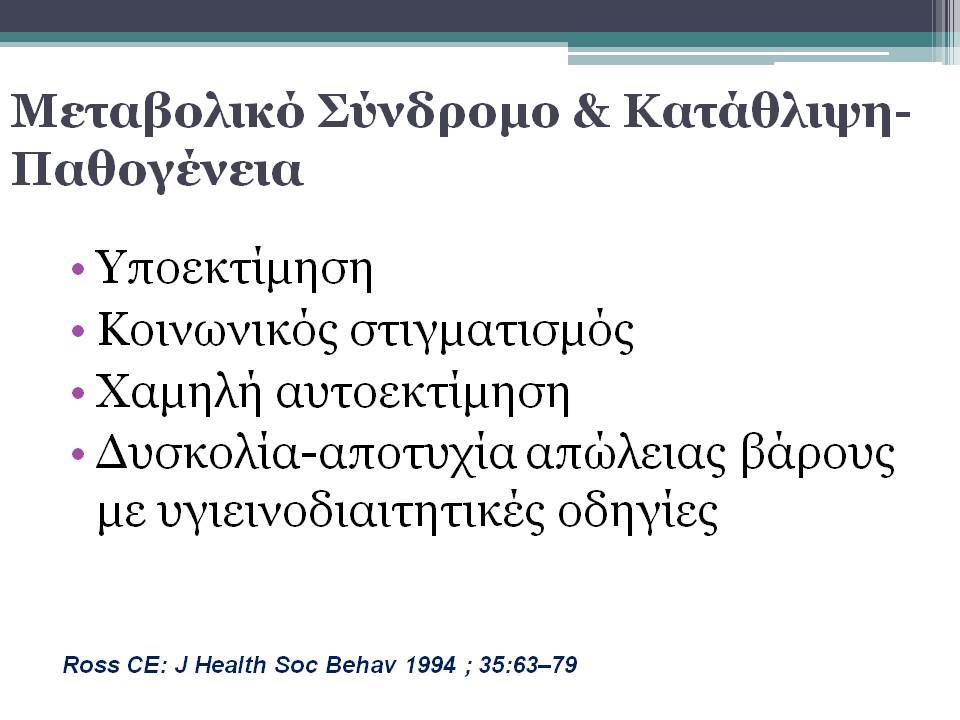 Μεταβολικό Σύνδρομο & Κατάθλιψη-Παθογένεια

• Υποεκτίμηση
• Κοινωνικός στιγματισμός
• Χαμηλή αυτοεκτίμηση
• Δυσκολία-αποτυχία απώλειας βάρους με υγιεινοδιαιτητικές οδηγίες

Ross CE: J Health Soc Behav 1994 ; 35:63–79